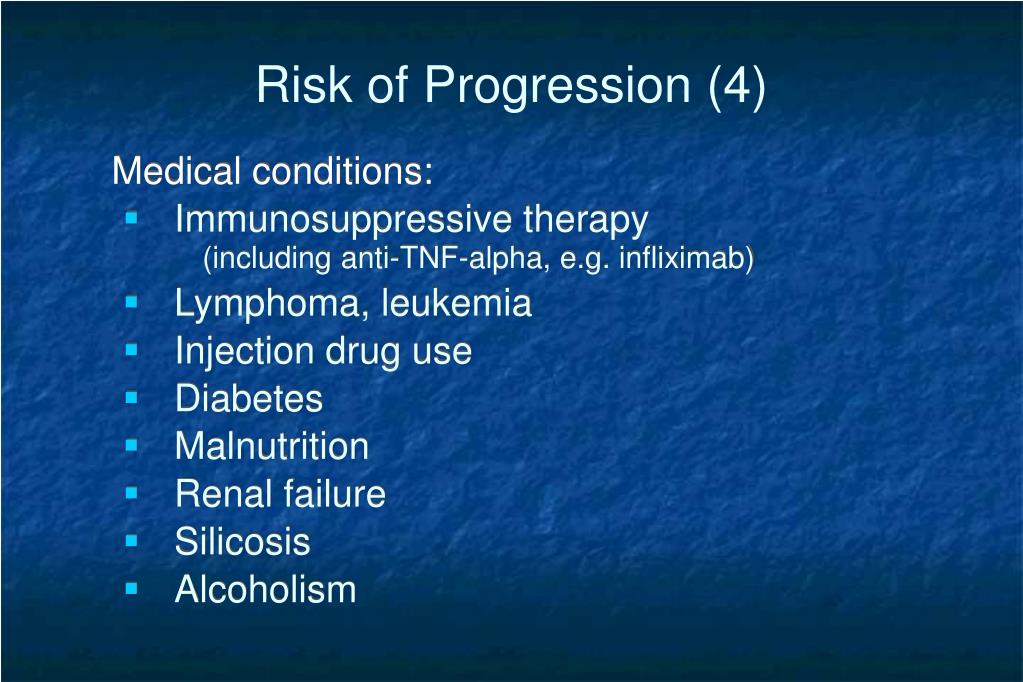 Risk of Progression (4)

Medical conditions:

- Immunosuppressive therapy
(including anti-TNF-alpha, e.g. infliximab)
- Lymphoma, leukemia
- Injection drug use
- Diabetes
- Malnutrition
- Renal failure
- Silicosis
- Alcoholism